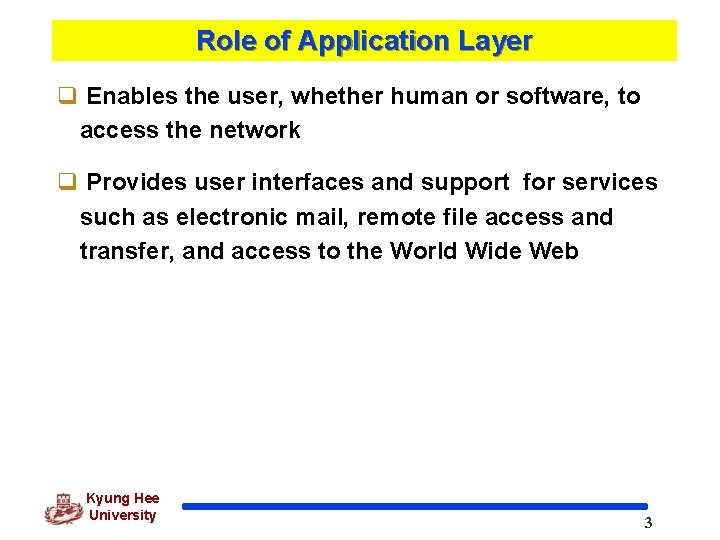 Role of Application Layer

❑ Enables the user, whether human or software, to access the network

❑ Provides user interfaces and support for services such as electronic mail, remote file access and transfer, and access to the World Wide Web

Kyung Hee University

3